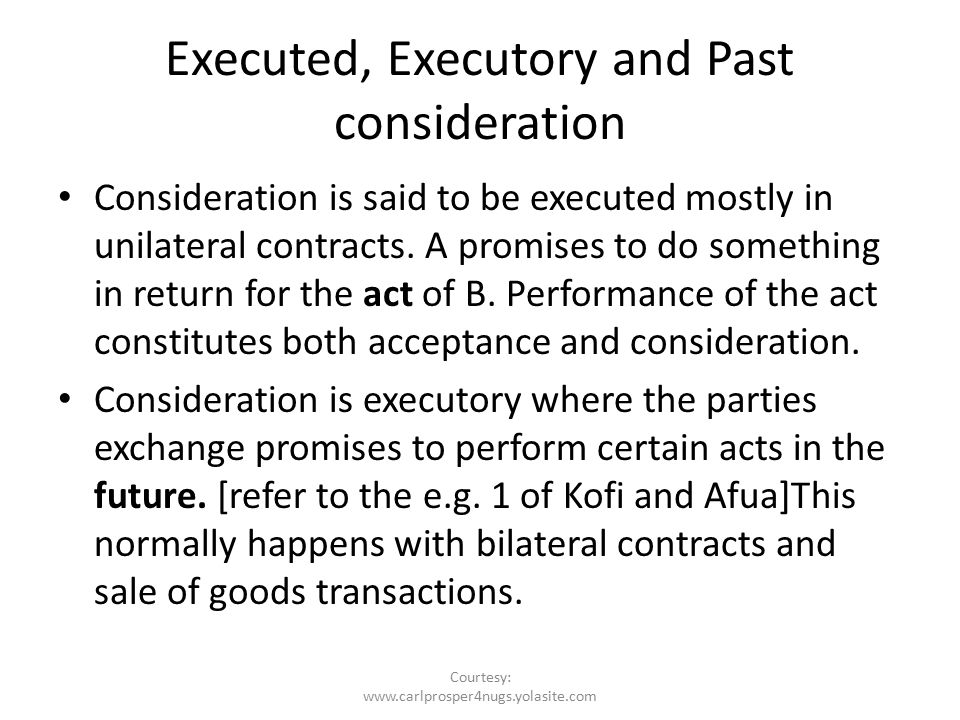 Executed, Executory and Past consideration

• Consideration is said to be executed mostly in unilateral contracts. A promises to do something in return for the act of B. Performance of the act constitutes both acceptance and consideration.

• Consideration is executory where the parties exchange promises to perform certain acts in the future. [refer to the e.g. 1 of Kofi and Afua]This normally happens with bilateral contracts and sale of goods transactions.

Courtesy: www.carlprosper4nugs.yolasite.com